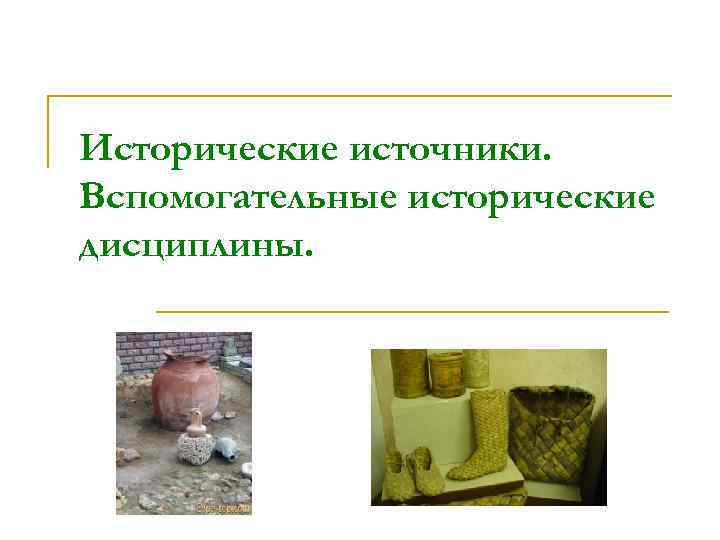 Исторические источники. Вспомогательные исторические дисциплины.